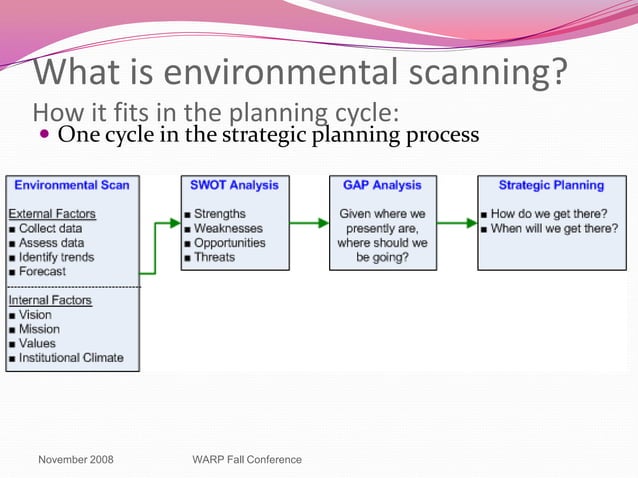 What is environmental scanning?

How it fits in the planning cycle:

• One cycle in the strategic planning process

Environmental Scan

External Factors
■ Collect data
■ Assess data
■ Identify trends
■ Forecast

Internal Factors
■ Vision
■ Mission
■ Values
■ Institutional Climate

SWOT Analysis

■ Strengths
■ Weaknesses
■ Opportunities
■ Threats

GAP Analysis

Given where we presently are, where should we be going?

Strategic Planning

■ How do we get there?
■ When will we get there?

November 2008

WARP Fall Conference